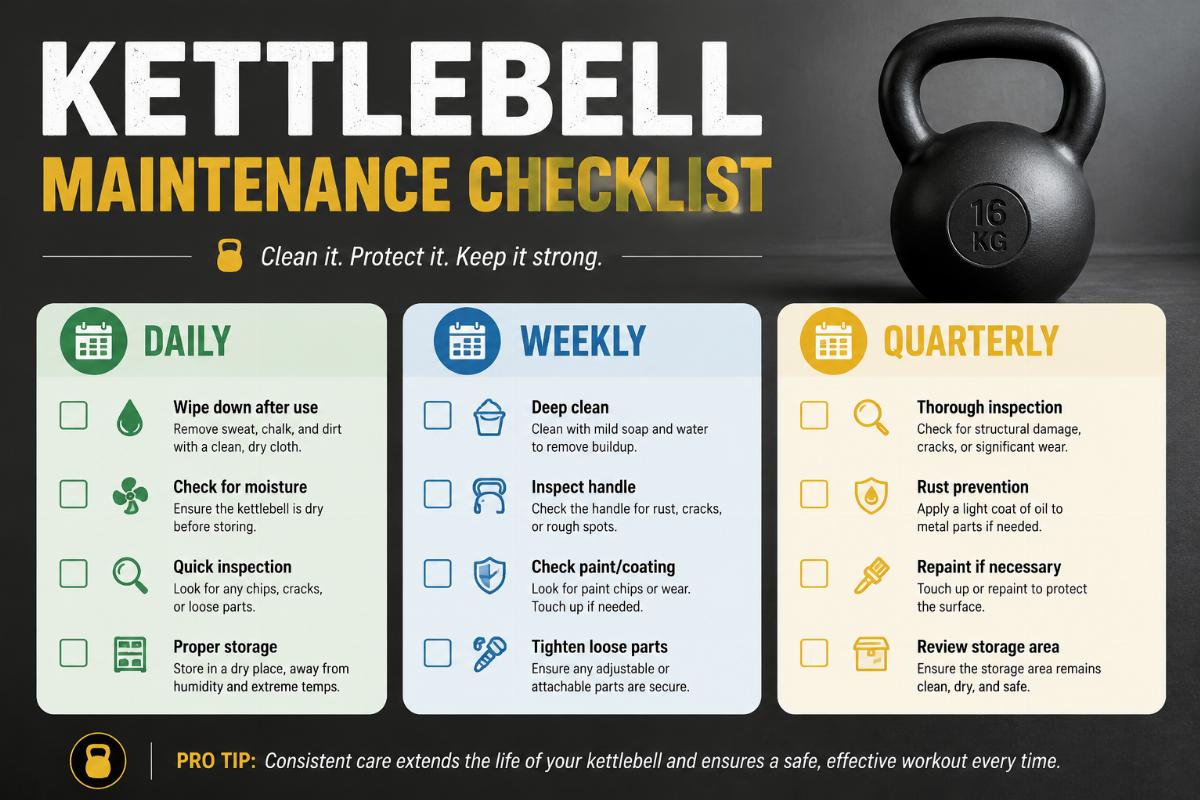 KETTLEBELL
MAINTENANCE CHECKLIST

Clean it. Protect it. Keep it strong.

16 KG

DAILY

Wipe down after use
Remove sweat, chalk, and dirt with a clean, dry cloth.

Check for moisture
Ensure the kettlebell is dry before storing.

Quick inspection
Look for any chips, cracks, or loose parts.

Proper storage
Store in a dry place, away from humidity and extreme temps.

WEEKLY

Deep clean
Clean with mild soap and water to remove buildup.

Inspect handle
Check the handle for rust, cracks, or rough spots.

Check paint/coating
Look for paint chips or wear. Touch up if needed.

Tighten loose parts
Ensure any adjustable or attachable parts are secure.

QUARTERLY

Thorough inspection
Check for structural damage, cracks, or significant wear.

Rust prevention
Apply a light coat of oil to metal parts if needed.

Repaint if necessary
Touch up or repaint to protect the surface.

Review storage area
Ensure the storage area remains clean, dry, and safe.

PRO TIP: Consistent care extends the life of your kettlebell and ensures a safe, effective workout every time.